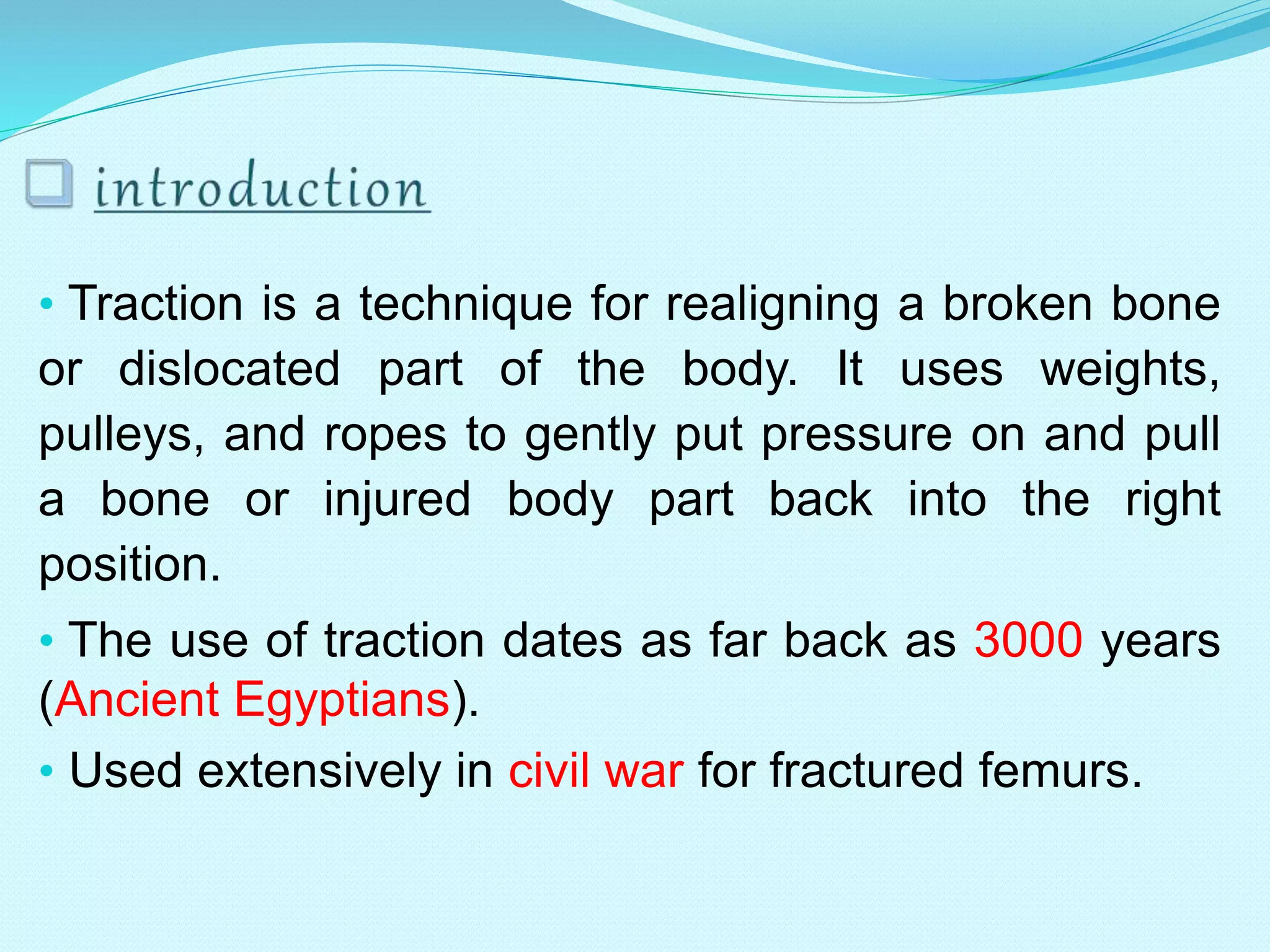 introduction

• Traction is a technique for realigning a broken bone or dislocated part of the body. It uses weights, pulleys, and ropes to gently put pressure on and pull a bone or injured body part back into the right position.

• The use of traction dates as far back as 3000 years (Ancient Egyptians).

• Used extensively in civil war for fractured femurs.